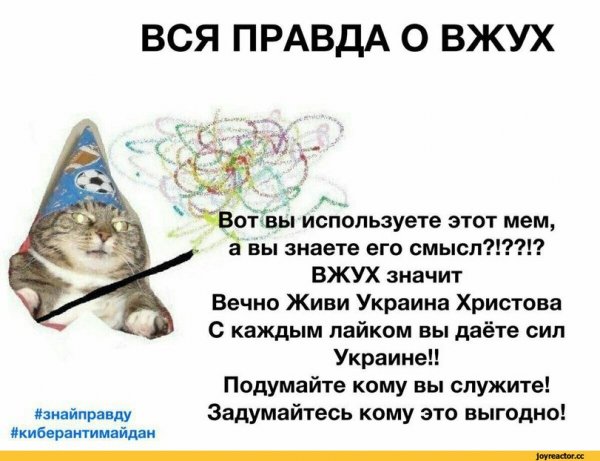 ВСЯ ПРАВДА О ВЖУХ

Вот вы используете этот мем, а вы знаете его смысл?!??!?
ВЖУХ значит
Вечно Живи Украина Христова
С каждым лайком вы даёте сил Украине!!
Подумайте кому вы служите!
Задумайтесь кому это выгодно!

#знайправду
#киберантимайдан

joyreactor.cc